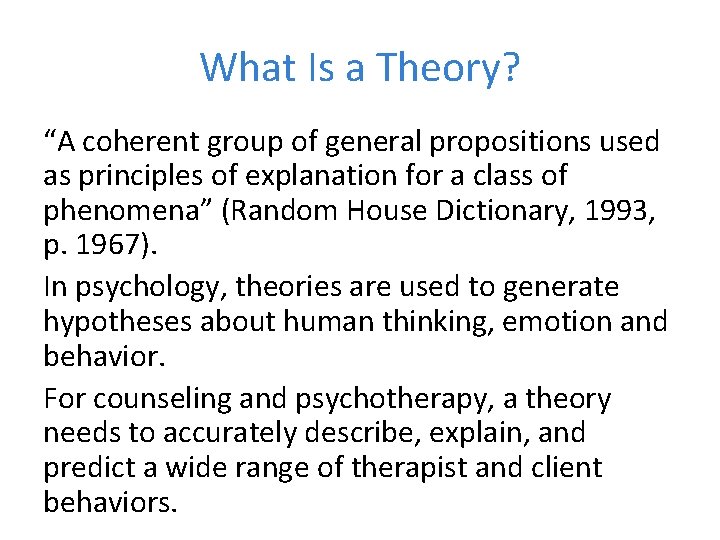 What Is a Theory?

“A coherent group of general propositions used as principles of explanation for a class of phenomena” (Random House Dictionary, 1993, p. 1967).

In psychology, theories are used to generate hypotheses about human thinking, emotion and behavior.

For counseling and psychotherapy, a theory needs to accurately describe, explain, and predict a wide range of therapist and client behaviors.